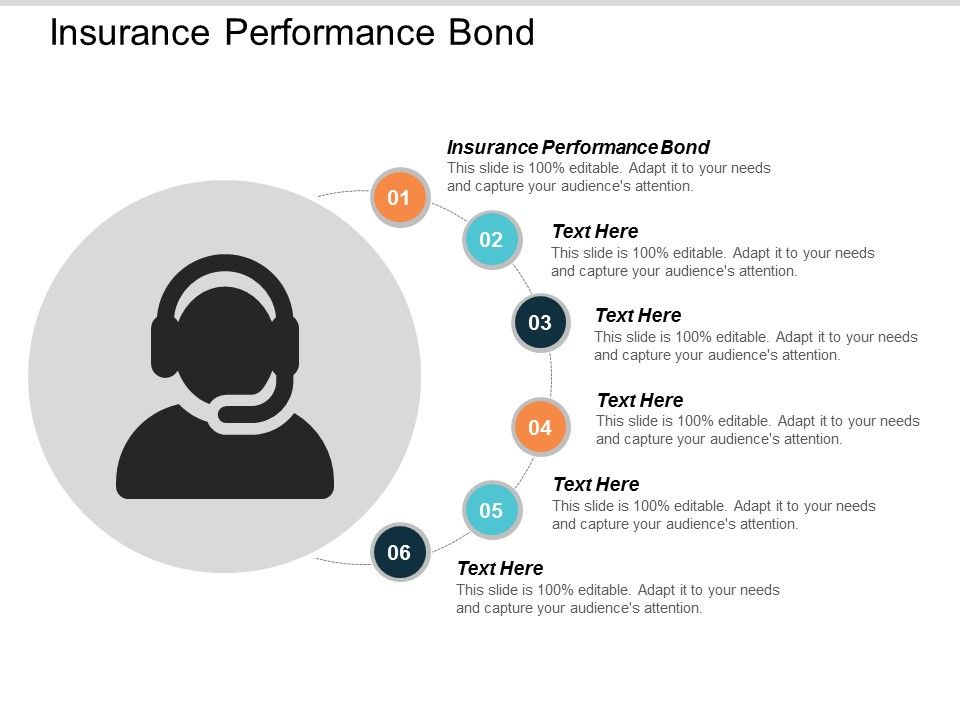 Insurance Performance Bond

01
Insurance Performance Bond
This slide is 100% editable. Adapt it to your needs and capture your audience's attention.

02
Text Here
This slide is 100% editable. Adapt it to your needs and capture your audience's attention.

03
Text Here
This slide is 100% editable. Adapt it to your needs and capture your audience's attention.

04
Text Here
This slide is 100% editable. Adapt it to your needs and capture your audience's attention.

05
Text Here
This slide is 100% editable. Adapt it to your needs and capture your audience's attention.

06
Text Here
This slide is 100% editable. Adapt it to your needs and capture your audience's attention.